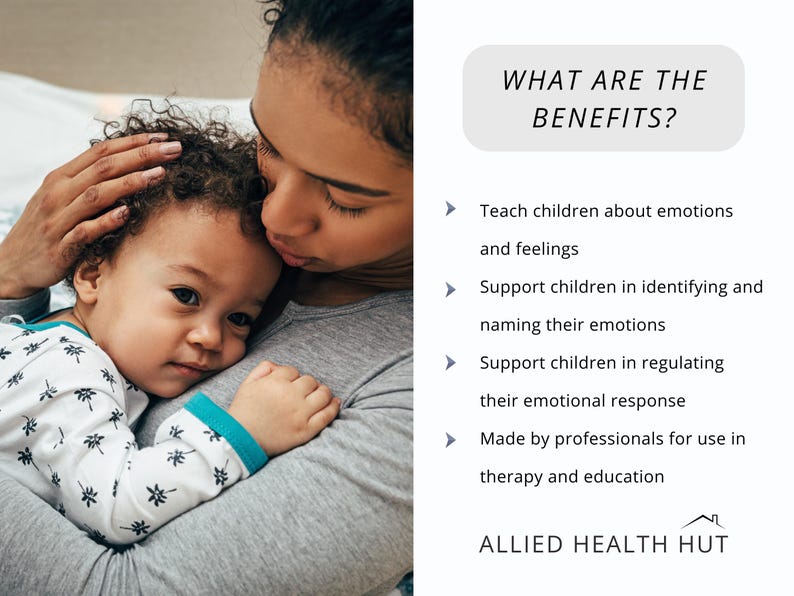 WHAT ARE THE BENEFITS?

Teach children about emotions and feelings

Support children in identifying and naming their emotions

Support children in regulating their emotional response

Made by professionals for use in therapy and education

ALLIED HEALTH HUT